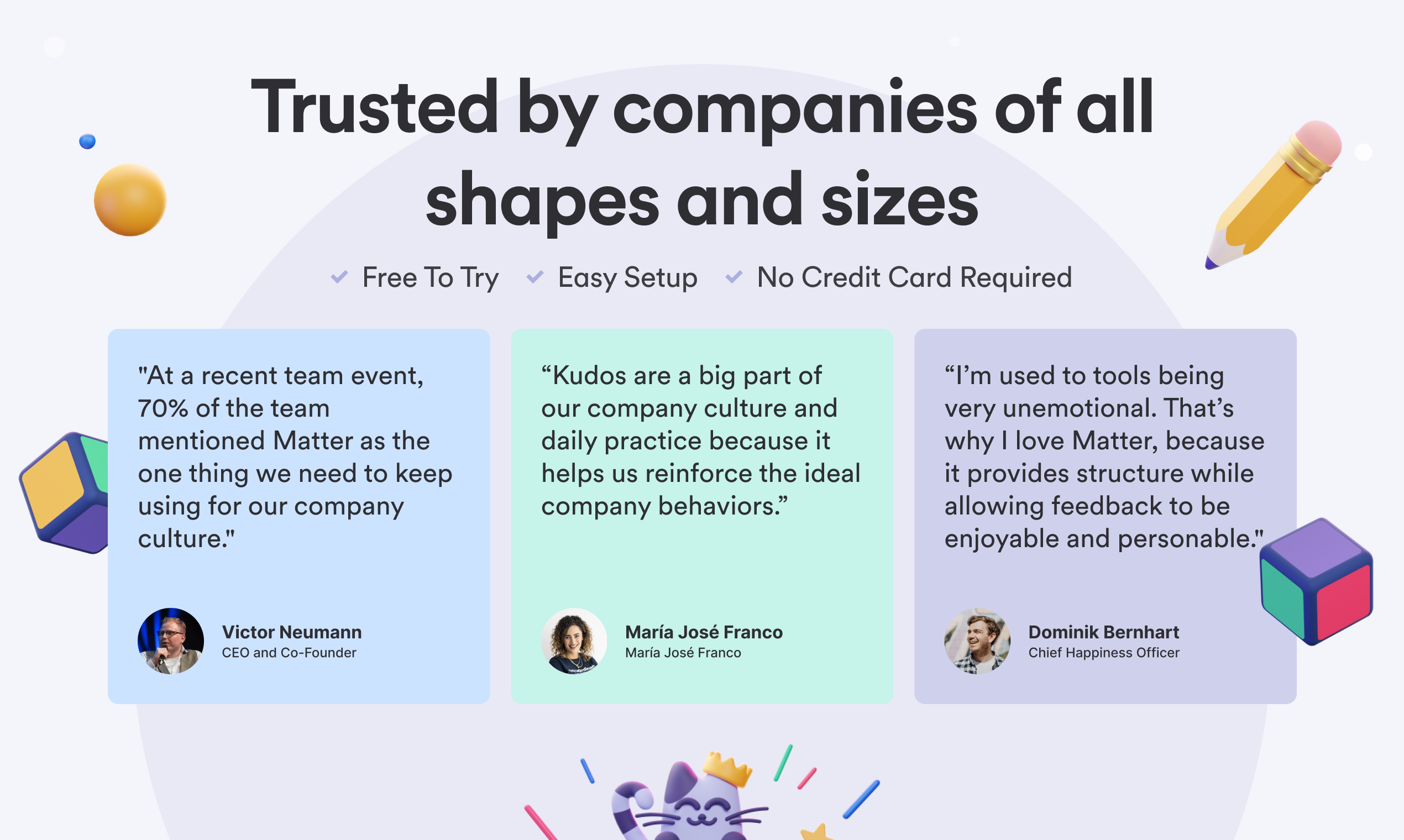 Trusted by companies of all shapes and sizes

Free To Try Easy Setup No Credit Card Required

"At a recent team event, 70% of the team mentioned Matter as the one thing we need to keep using for our company culture."

Victor Neumann
CEO and Co-Founder

“Kudos are a big part of our company culture and daily practice because it helps us reinforce the ideal company behaviors.”

María José Franco
María José Franco

“I’m used to tools being very unemotional. That’s why I love Matter, because it provides structure while allowing feedback to be enjoyable and personable."

Dominik Bernhart
Chief Happiness Officer